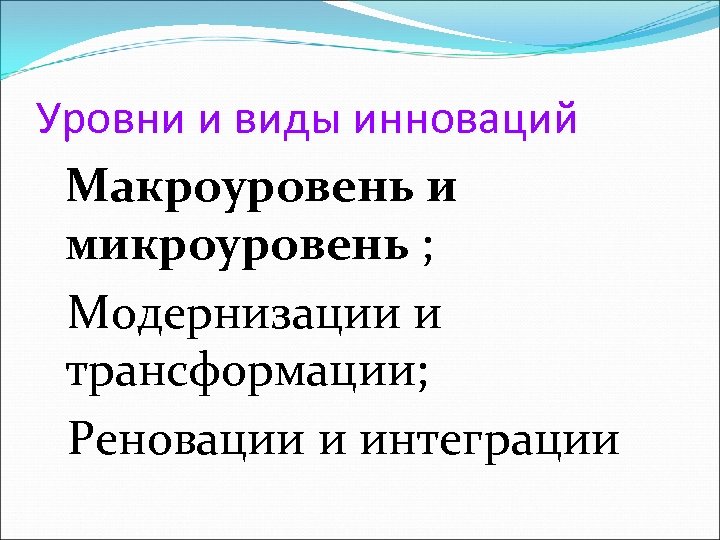 Уровни и виды инноваций

Макроуровень и микроуровень ;

Модернизации и трансформации;

Реновации и интеграции